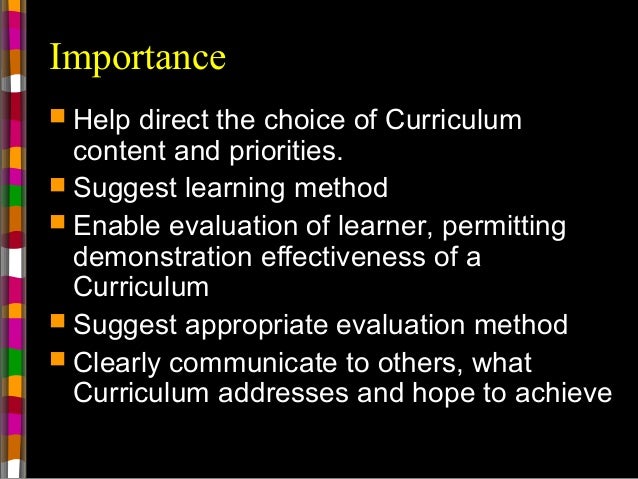 Importance

- Help direct the choice of Curriculum content and priorities.
- Suggest learning method
- Enable evaluation of learner, permitting demonstration effectiveness of a Curriculum
- Suggest appropriate evaluation method
- Clearly communicate to others, what Curriculum addresses and hope to achieve